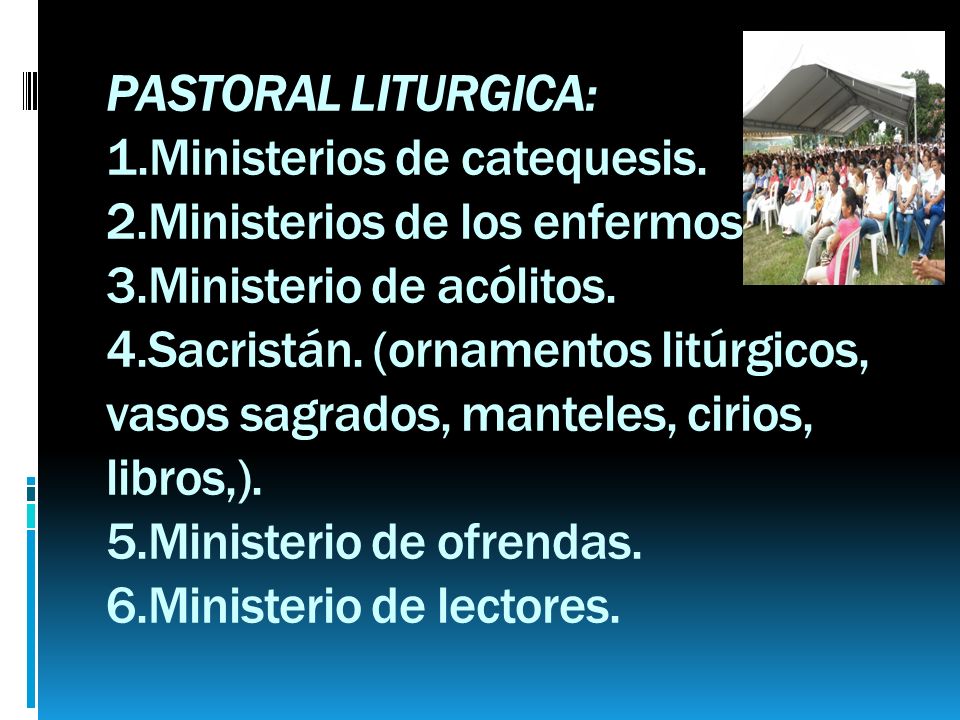 PASTORAL LITURGICA:
1.Ministerios de catequesis.
2.Ministerios de los enfermos
3.Ministerio de acólitos.
4.Sacristán. (ornamentos litúrgicos, vasos sagrados, manteles, cirios, libros,).
5.Ministerio de ofrendas.
6.Ministerio de lectores.